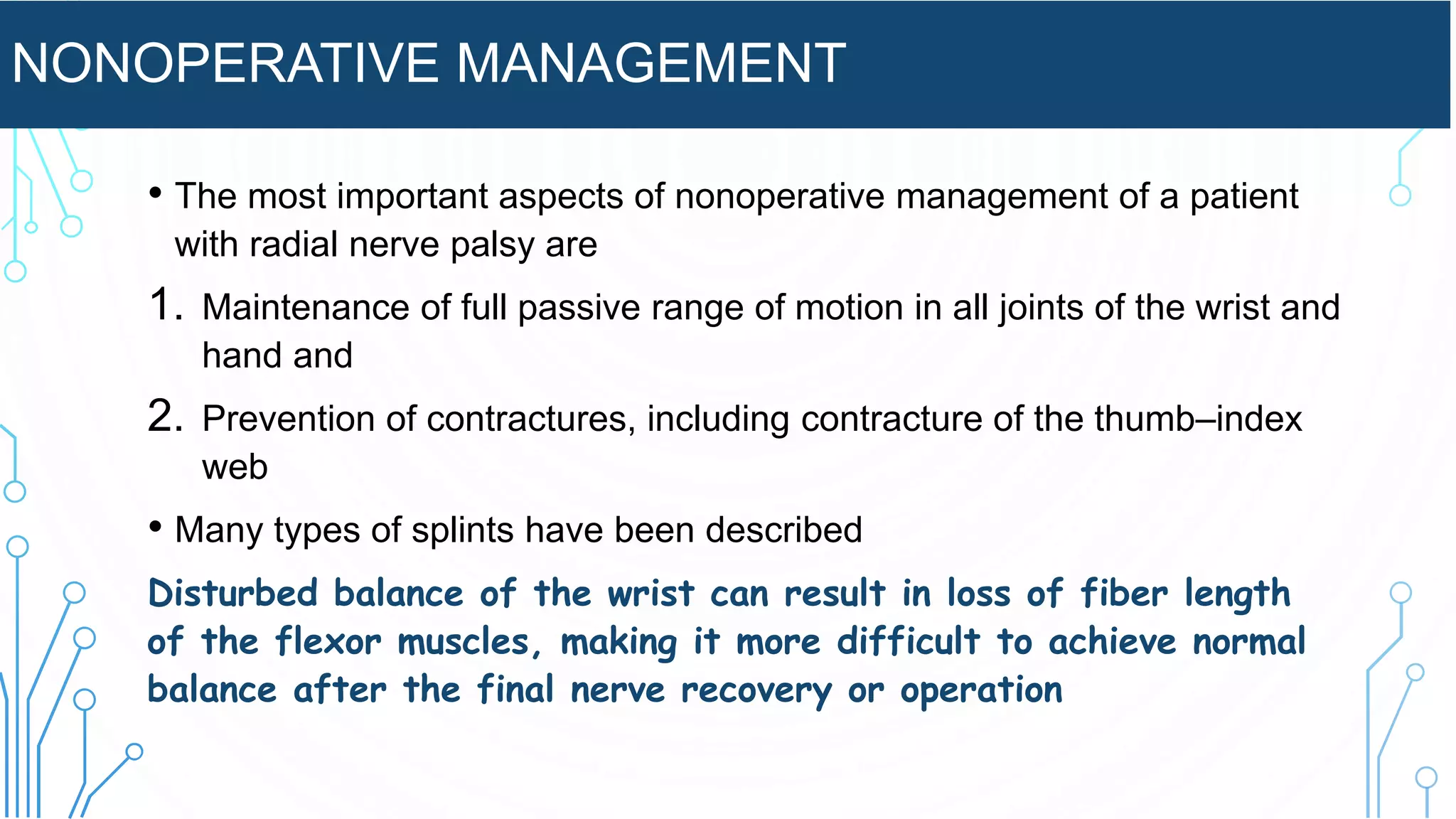 NONOPERATIVE MANAGEMENT

• The most important aspects of nonoperative management of a patient with radial nerve palsy are

1. Maintenance of full passive range of motion in all joints of the wrist and hand and

2. Prevention of contractures, including contracture of the thumb–index web

• Many types of splints have been described

Disturbed balance of the wrist can result in loss of fiber length of the flexor muscles, making it more difficult to achieve normal balance after the final nerve recovery or operation